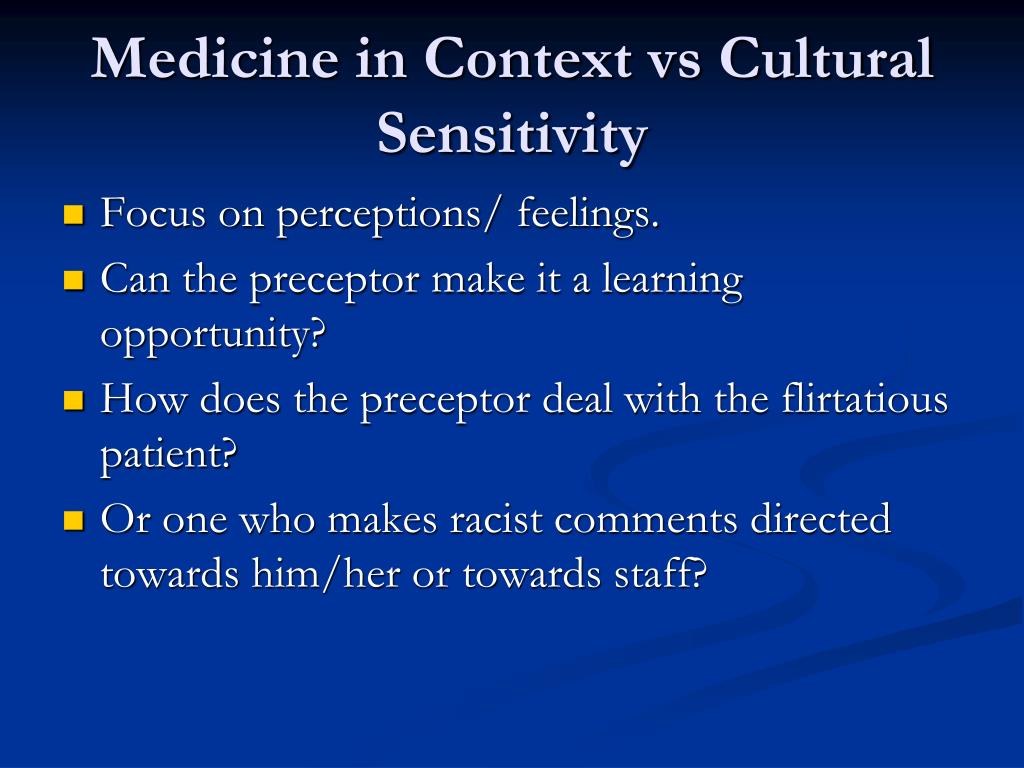 Medicine in Context vs Cultural Sensitivity

- Focus on perceptions/ feelings.
- Can the preceptor make it a learning opportunity?
- How does the preceptor deal with the flirtatious patient?
- Or one who makes racist comments directed towards him/her or towards staff?